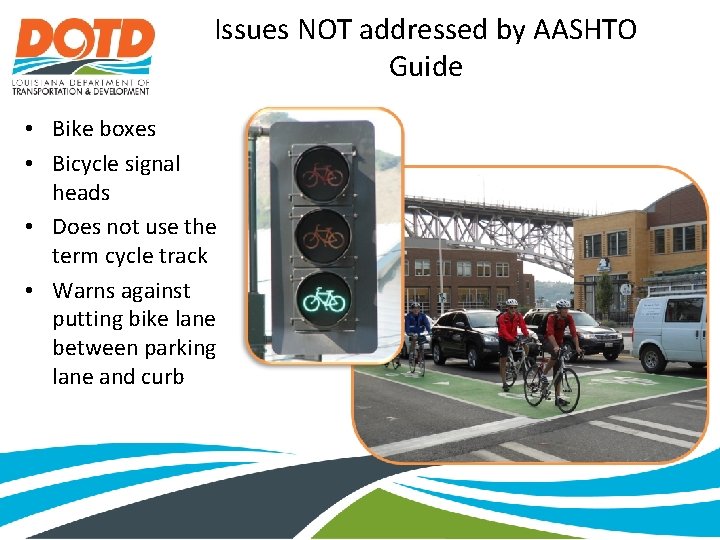 DOTD
LOUISIANA DEPARTMENT OF TRANSPORTATION & DEVELOPMENT

Issues NOT addressed by AASHTO Guide

• Bike boxes
• Bicycle signal heads
• Does not use the term cycle track
• Warns against putting bike lane between parking lane and curb